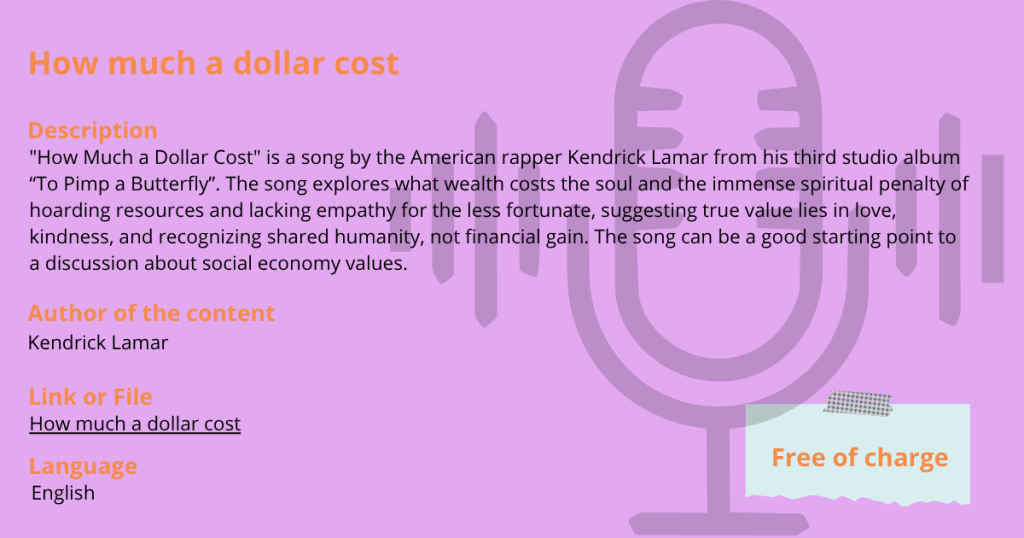 How much a dollar cost

Description
"How Much a Dollar Cost" is a song by the American rapper Kendrick Lamar from his third studio album “To Pimp a Butterfly”. The song explores what wealth costs the soul and the immense spiritual penalty of hoarding resources and lacking empathy for the less fortunate, suggesting true value lies in love, kindness, and recognizing shared humanity, not financial gain. The song can be a good starting point to a discussion about social economy values.

Author of the content
Kendrick Lamar

Link or File
How much a dollar cost

Language
English

Free of charge